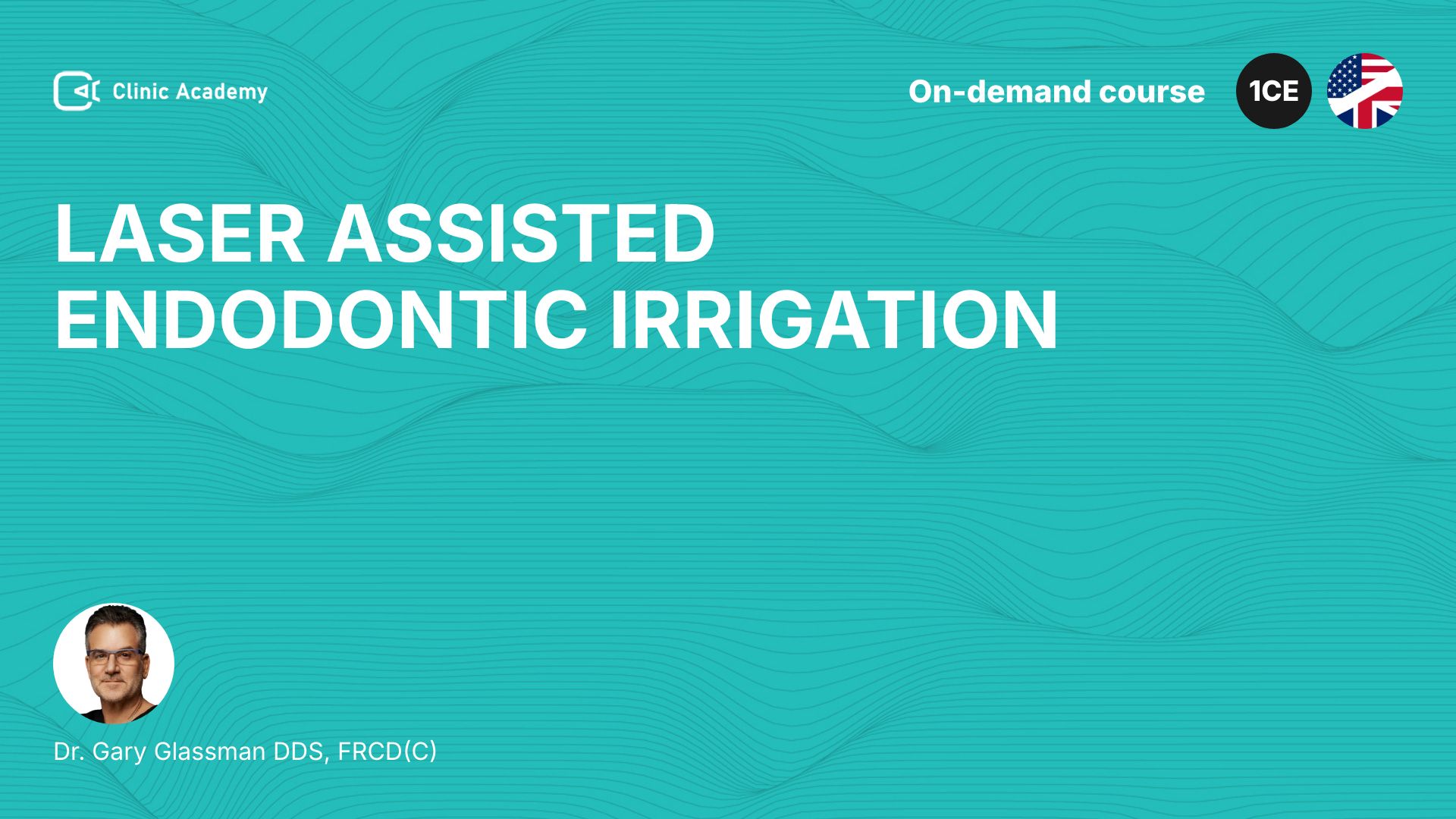 Clinic Academy

On-demand course

1CE

LASER ASSISTED ENDODONTIC IRRIGATION

Dr. Gary Glassman DDS, FRCD(C)